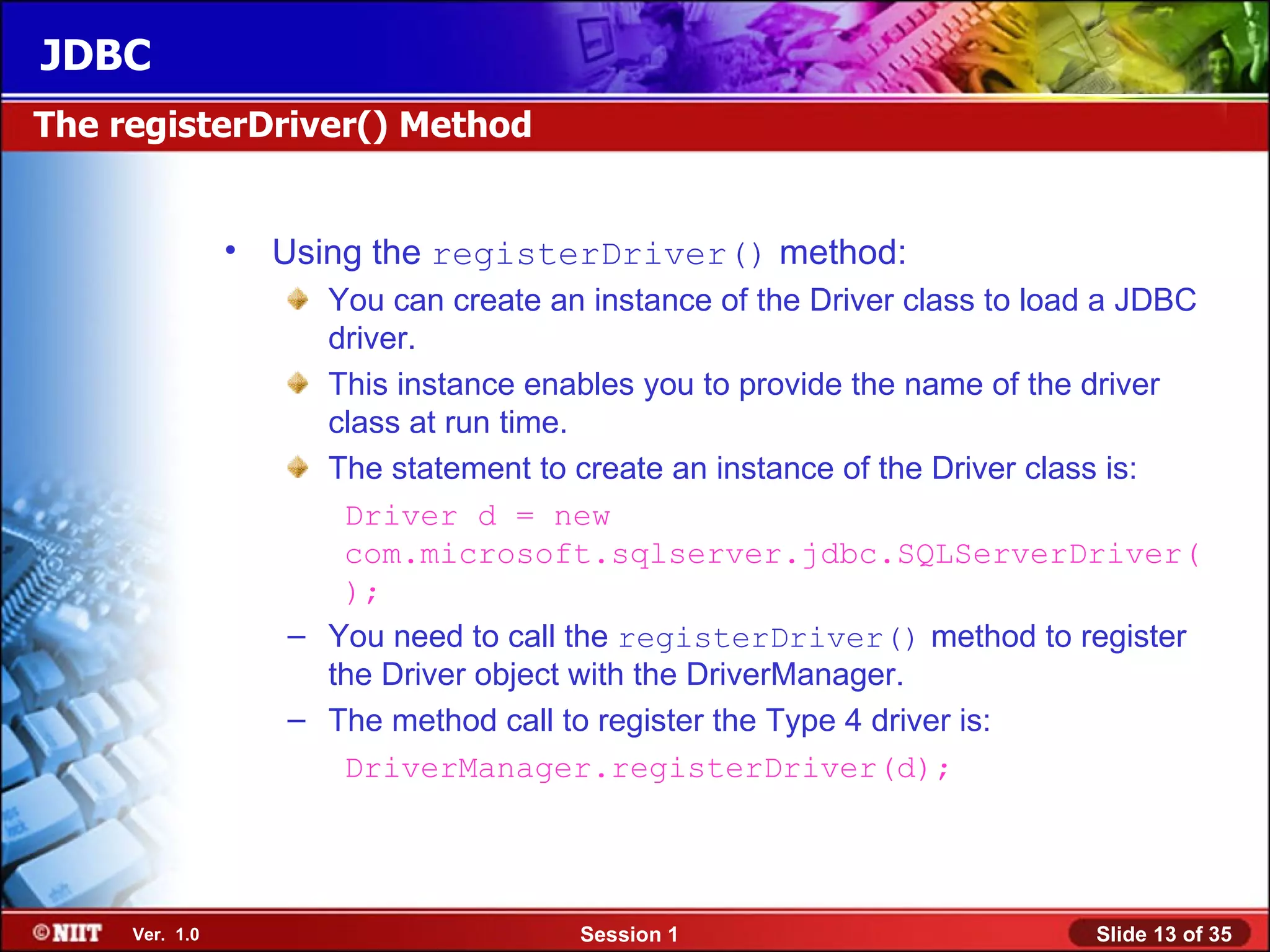 JDBC

The registerDriver() Method

• Using the registerDriver() method:

You can create an instance of the Driver class to load a JDBC driver.

This instance enables you to provide the name of the driver class at run time.

The statement to create an instance of the Driver class is:

Driver d = new com.microsoft.sqlserver.jdbc.SQLServerDriver();

– You need to call the registerDriver() method to register the Driver object with the DriverManager.

– The method call to register the Type 4 driver is:

DriverManager.registerDriver(d);

©NIIT Ver. 1.0 Session 1 Slide 13 of 35